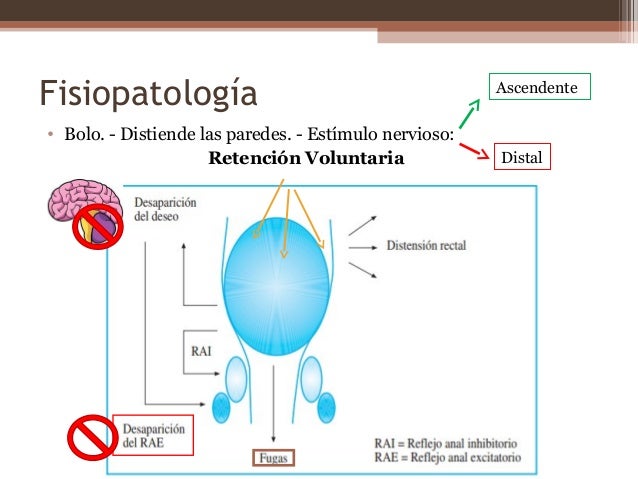 Fisiopatología

Ascendente

• Bolo. - Distiende las paredes. - Estímulo nervioso:

Distal

Retención Voluntaria

Desaparición del deseo

Distensión rectal

RAI

Desaparición del RAE

Fugas

RAI = Reflejo anal inhibitorio
RAE = Reflejo anal excitatorio